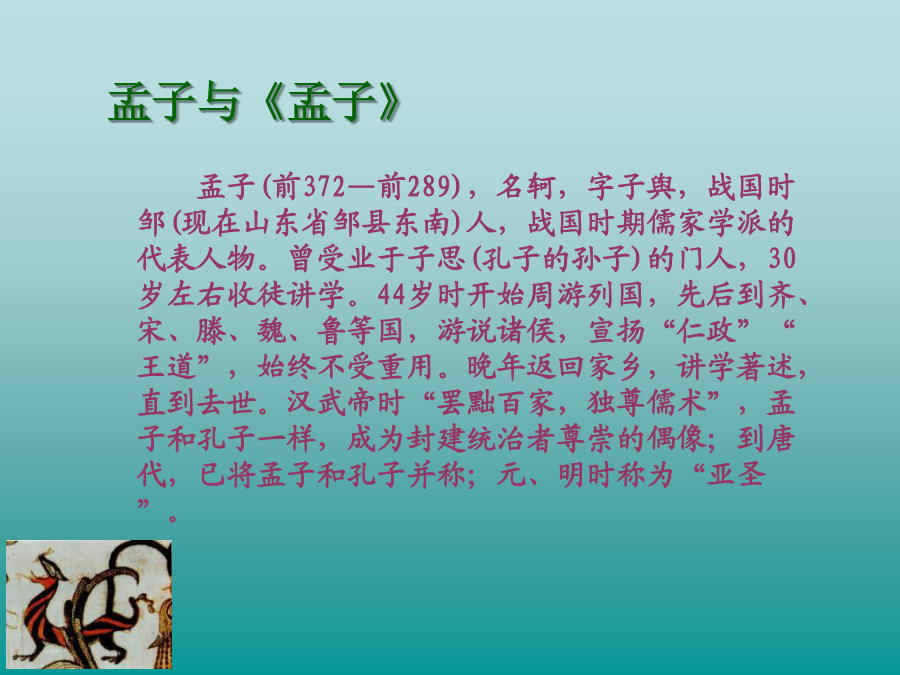 孟子与《孟子》

孟子(前372—前289)，名轲，字子舆，战国时邹(现在山东省邹县东南)人，战国时期儒家学派的代表人物。曾受业于子思(孔子的孙子)的门人，30岁左右收徒讲学。44岁时开始周游列国，先后到齐、宋、滕、魏、鲁等国，游说诸侯，宣扬“仁政”“王道”，始终不受重用。晚年返回家乡，讲学著述，直到去世。汉武帝时“罢黜百家，独尊儒术”，孟子和孔子一样，成为封建统治者尊崇的偶像；到唐代，已将孟子和孔子并称；元、明时称为“亚圣”。